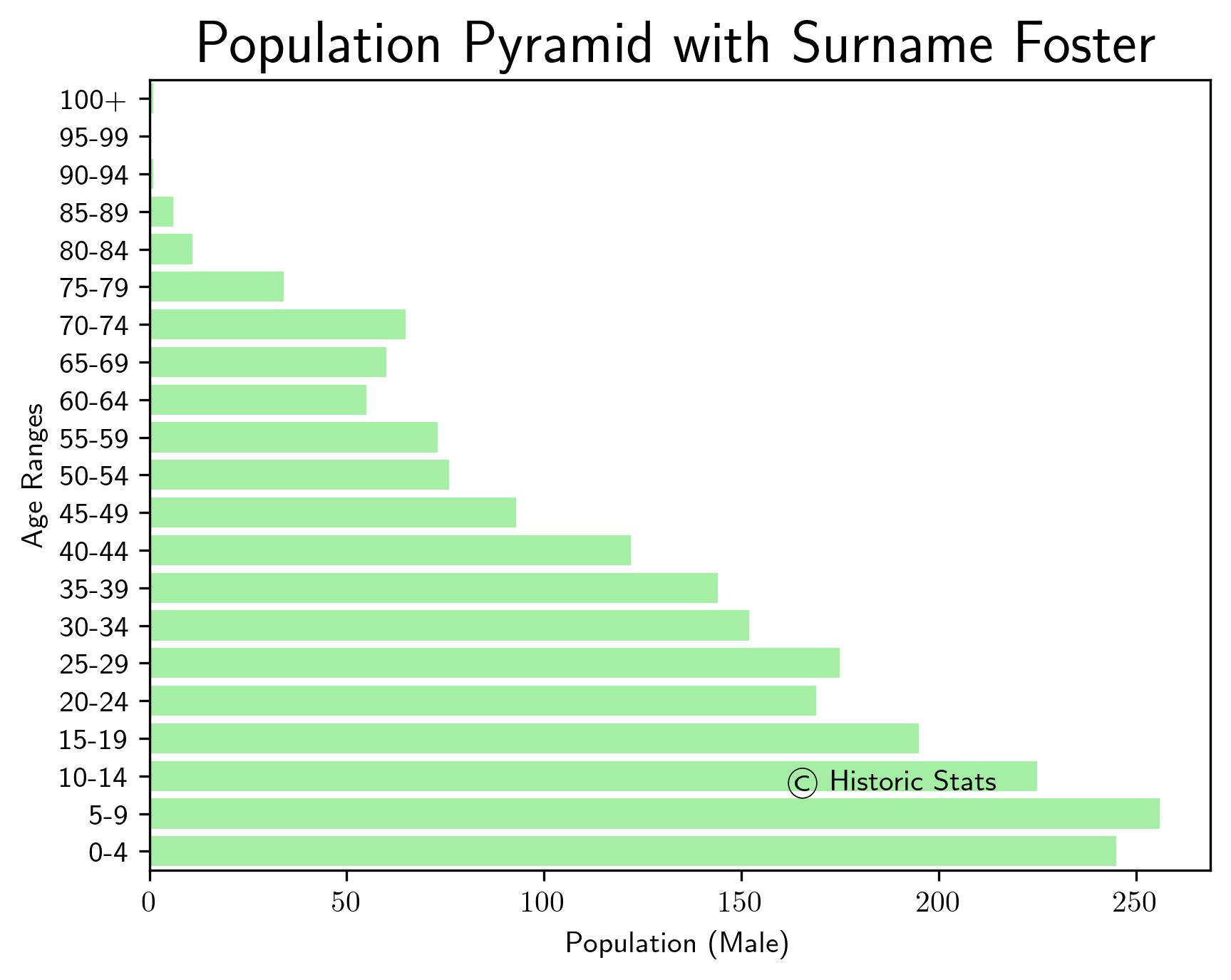 Population Pyramid with Surname Foster

Age Ranges

100+
95-99
90-94
85-89
80-84
75-79
70-74
65-69
60-64
55-59
50-54
45-49
40-44
35-39
30-34
25-29
20-24
15-19
10-14
5-9
0-4

© Historic Stats

0
50
100
150
200
250

Population (Male)